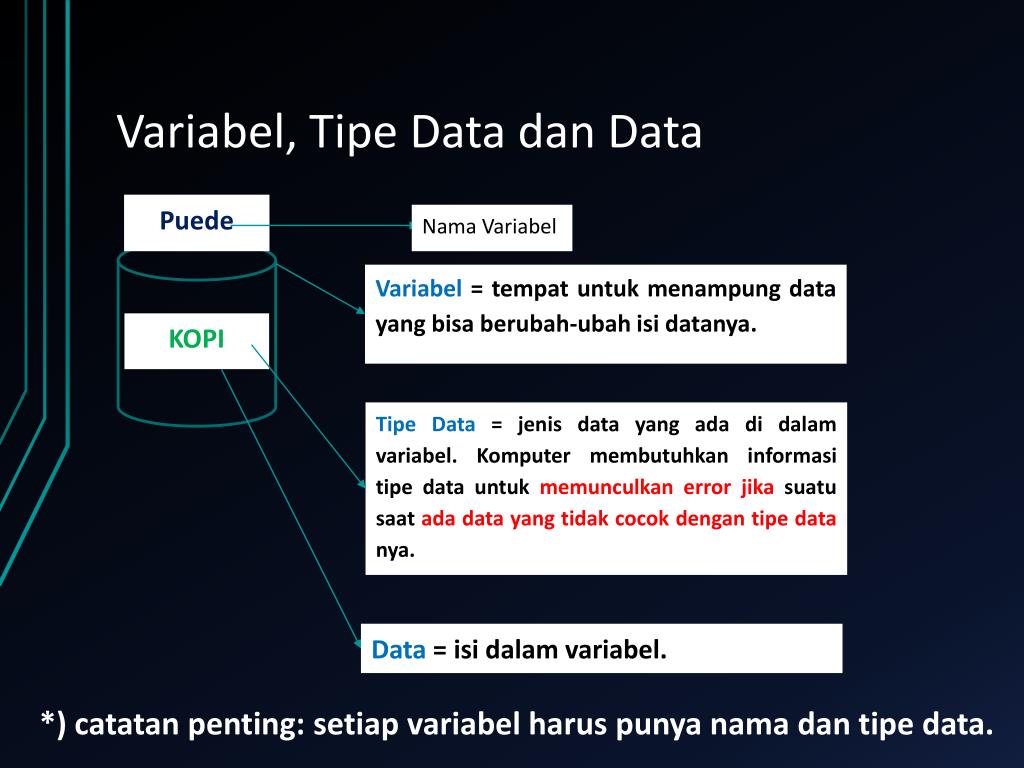 Variabel, Tipe Data dan Data

Puede

Nama Variabel

KOPI

Variabel = tempat untuk menampung data yang bisa berubah-ubah isi datanya.

Tipe Data = jenis data yang ada di dalam variabel. Komputer membutuhkan informasi tipe data untuk memunculkan error jika suatu saat ada data yang tidak cocok dengan tipe data nya.

Data = isi dalam variabel.

*) catatan penting: setiap variabel harus punya nama dan tipe data.